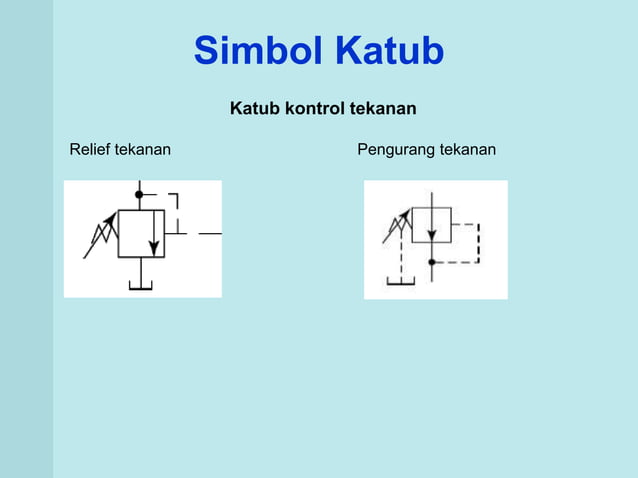 Simbol Katub

Katub kontrol tekanan

Relief tekanan

Pengurang tekanan